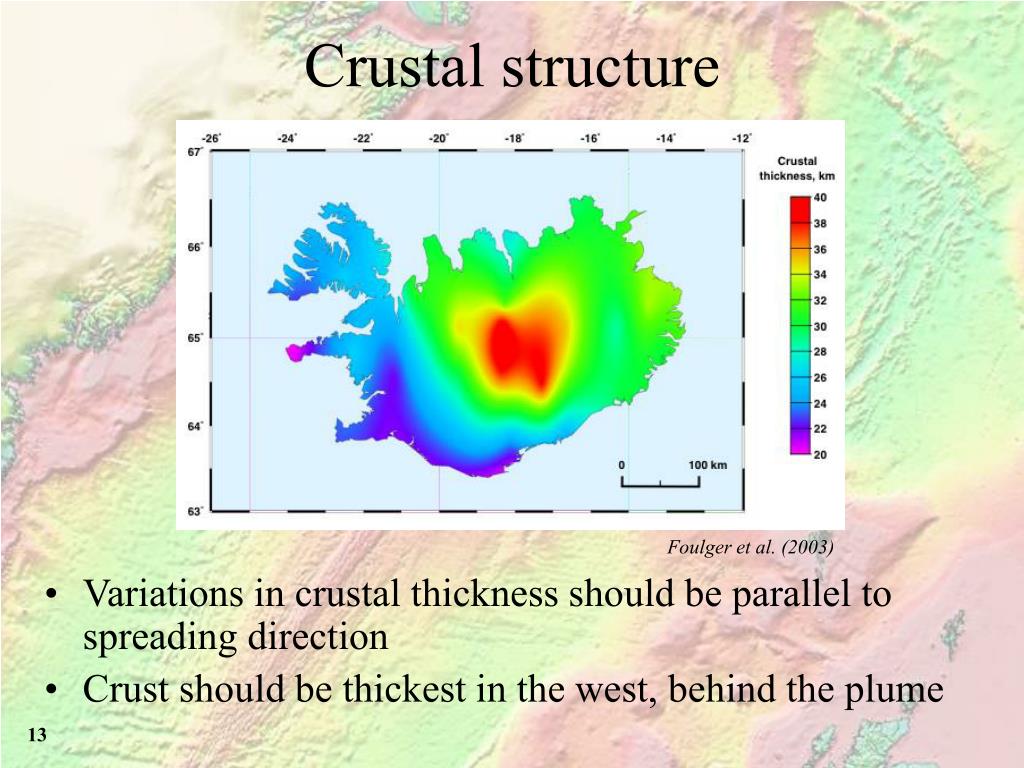 Crustal structure

-26° -24° -22° -20° -18° -16° -14° -12°

67°
66°
65°
64°
63°

Crustal thickness, km

40
38
36
34
32
30
28
26
24
22
20

0 100 km

Foulger et al. (2003)

• Variations in crustal thickness should be parallel to spreading direction
• Crust should be thickest in the west, behind the plume

13